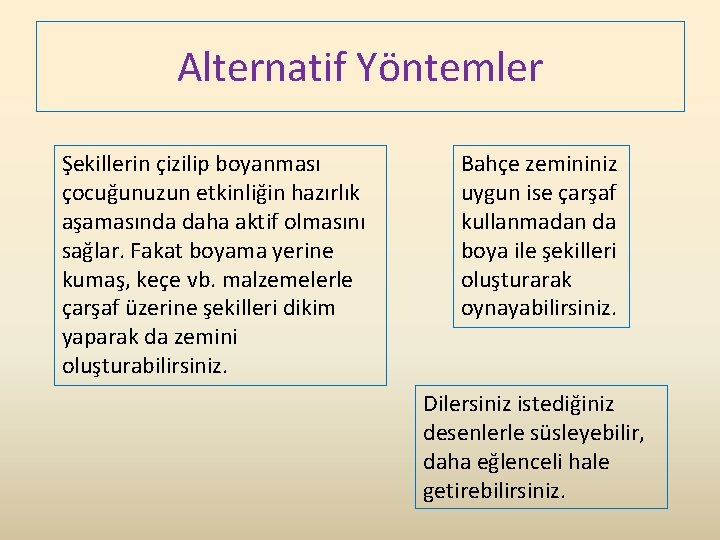 Alternatif Yöntemler

Şekillerin çizilip boyanması çocuğunuzun etkinliğin hazırlık aşamasında daha aktif olmasını sağlar. Fakat boyama yerine kumaş, keçe vb. malzemelerle çarşaf üzerine şekilleri dikim yaparak da zemini oluşturabilirsiniz.

Bahçe zemininiz uygun ise çarşaf kullanmadan da boya ile şekilleri oluşturarak oynayabilirsiniz.

Dilersiniz istediğiniz desenlerle süsleyebilir, daha eğlenceli hale getirebilirsiniz.